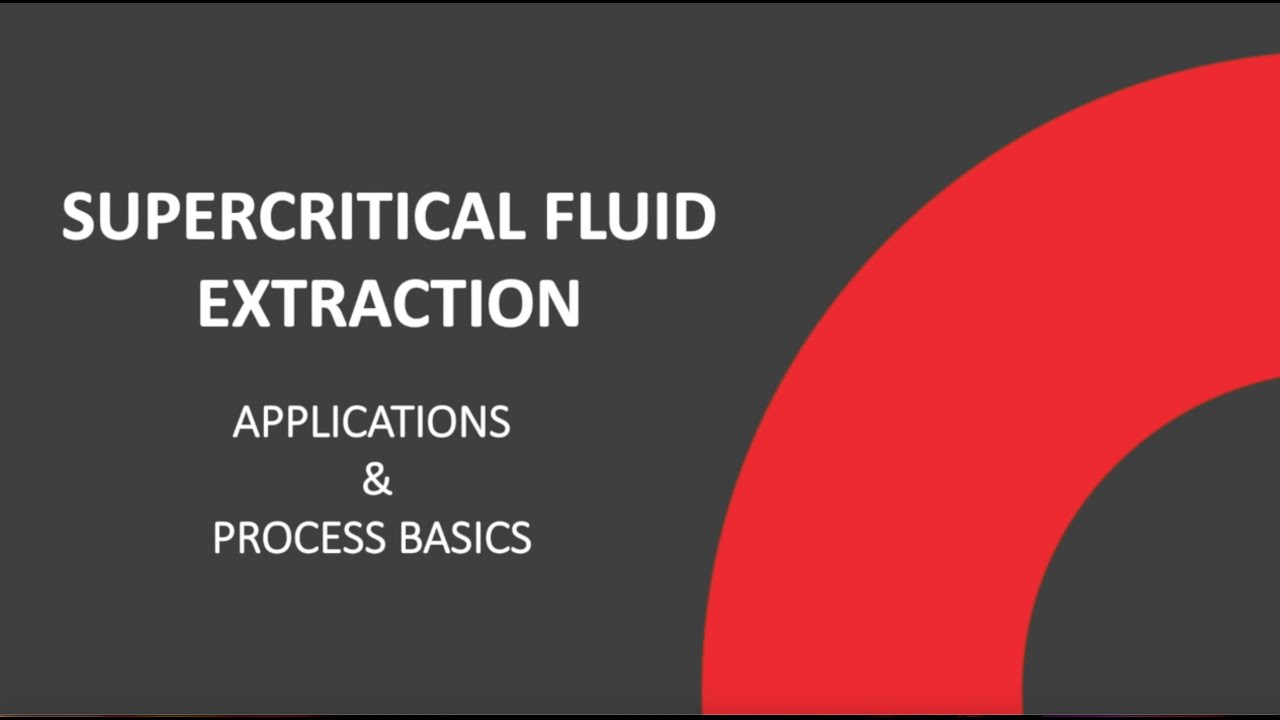 SUPERCRITICAL FLUID EXTRACTION

APPLICATIONS
&
PROCESS BASICS